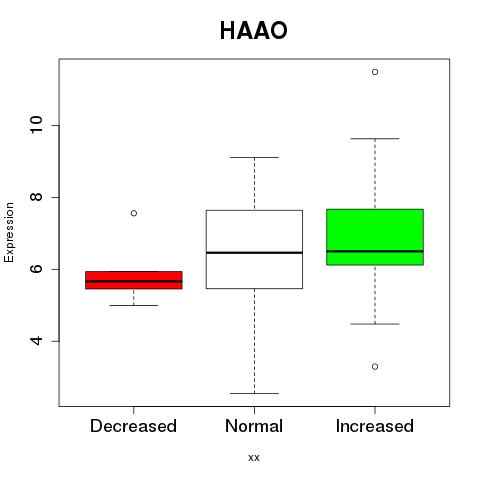 HAAO

Expression

10
8
6
4

Decreased Normal Increased

xx